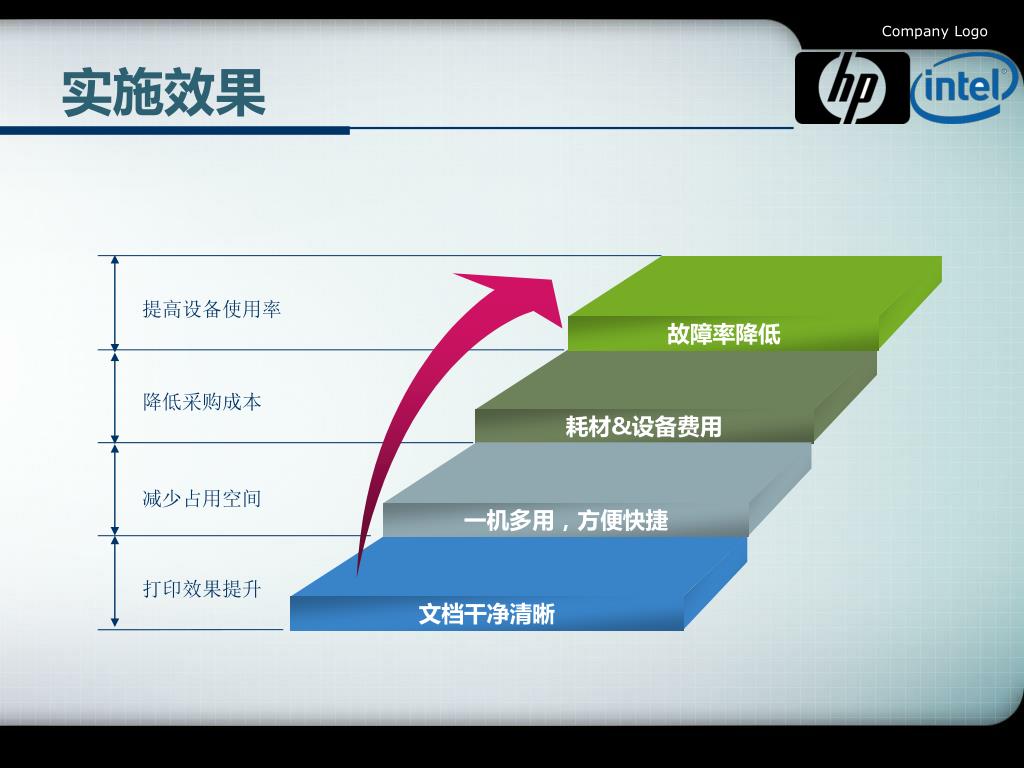 Company Logo

hp intel

实施效果

提高设备使用率

降低采购成本

减少占用空间

打印效果提升

故障率降低

耗材&设备费用

一机多用，方便快捷

文档干净清晰